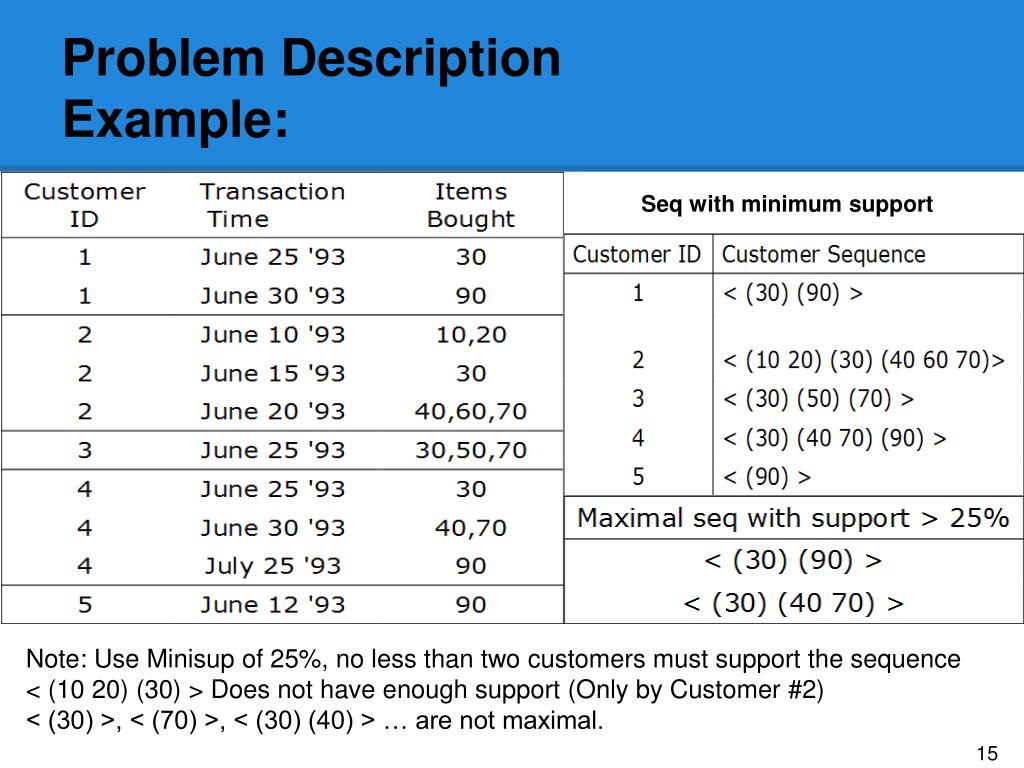 Problem Description
Example:

| Customer ID | Transaction Time | Items Bought |
|---|---|---|
| 1 | June 25 '93 | 30 |
| 1 | June 30 '93 | 90 |
| 2 | June 10 '93 | 10,20 |
| 2 | June 15 '93 | 30 |
| 2 | June 20 '93 | 40,60,70 |
| 3 | June 25 '93 | 30,50,70 |
| 4 | June 25 '93 | 30 |
| 4 | June 30 '93 | 40,70 |
| 4 | July 25 '93 | 90 |
| 5 | June 12 '93 | 90 |

Seq with minimum support

| Customer ID | Customer Sequence |
|---|---|
| 1 | < (30) (90) > |
| 2 | < (10 20) (30) (40 60 70)> |
| 3 | < (30) (50) (70) > |
| 4 | < (30) (40 70) (90) > |
| 5 | < (90) > |

| Maximal seq with support > 25% |
|---|
| < (30) (90) > |
| < (30) (40 70) > |

Note: Use Minisup of 25%, no less than two customers must support the sequence
< (10 20) (30) > Does not have enough support (Only by Customer #2)
< (30) >, < (70) >, < (30) (40) > … are not maximal.

15